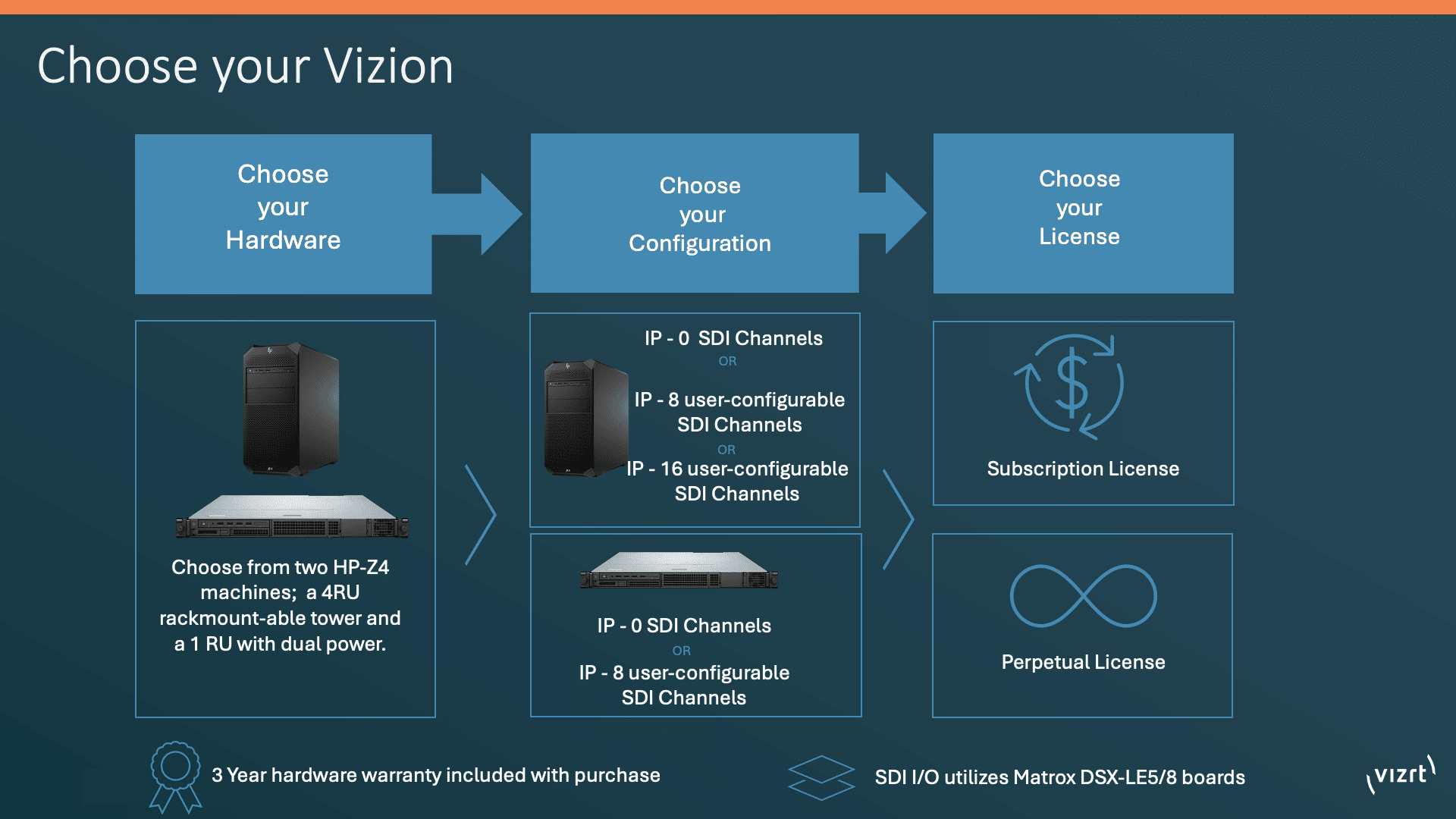 Choose your Vizion

Choose your Hardware

Choose your Configuration

Choose your License

Choose from two HP-Z4 machines; a 4RU rackmount-able tower and a 1 RU with dual power.

IP - 0 SDI Channels
OR
IP - 8 user-configurable SDI Channels
OR
IP - 16 user-configurable SDI Channels

IP - 0 SDI Channels
OR
IP - 8 user-configurable SDI Channels

Subscription License

Perpetual License

3 Year hardware warranty included with purchase

SDI I/O utilizes Matrox DSX-LE5/8 boards

vizrt